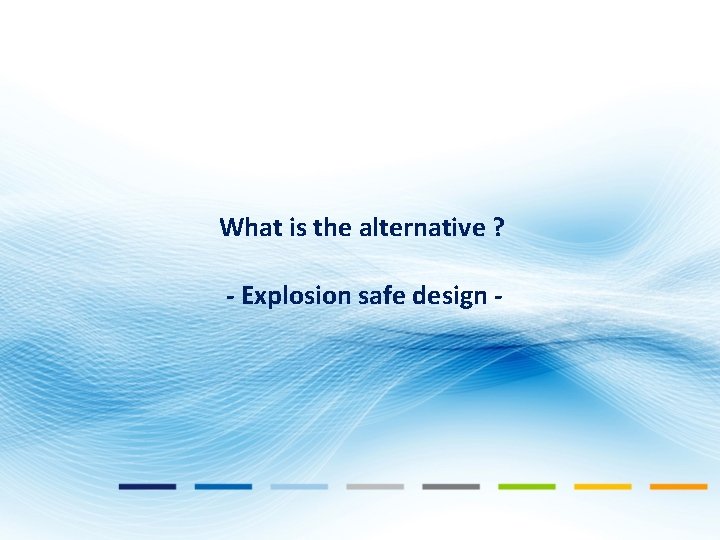 What is the alternative ?

- Explosion safe design -